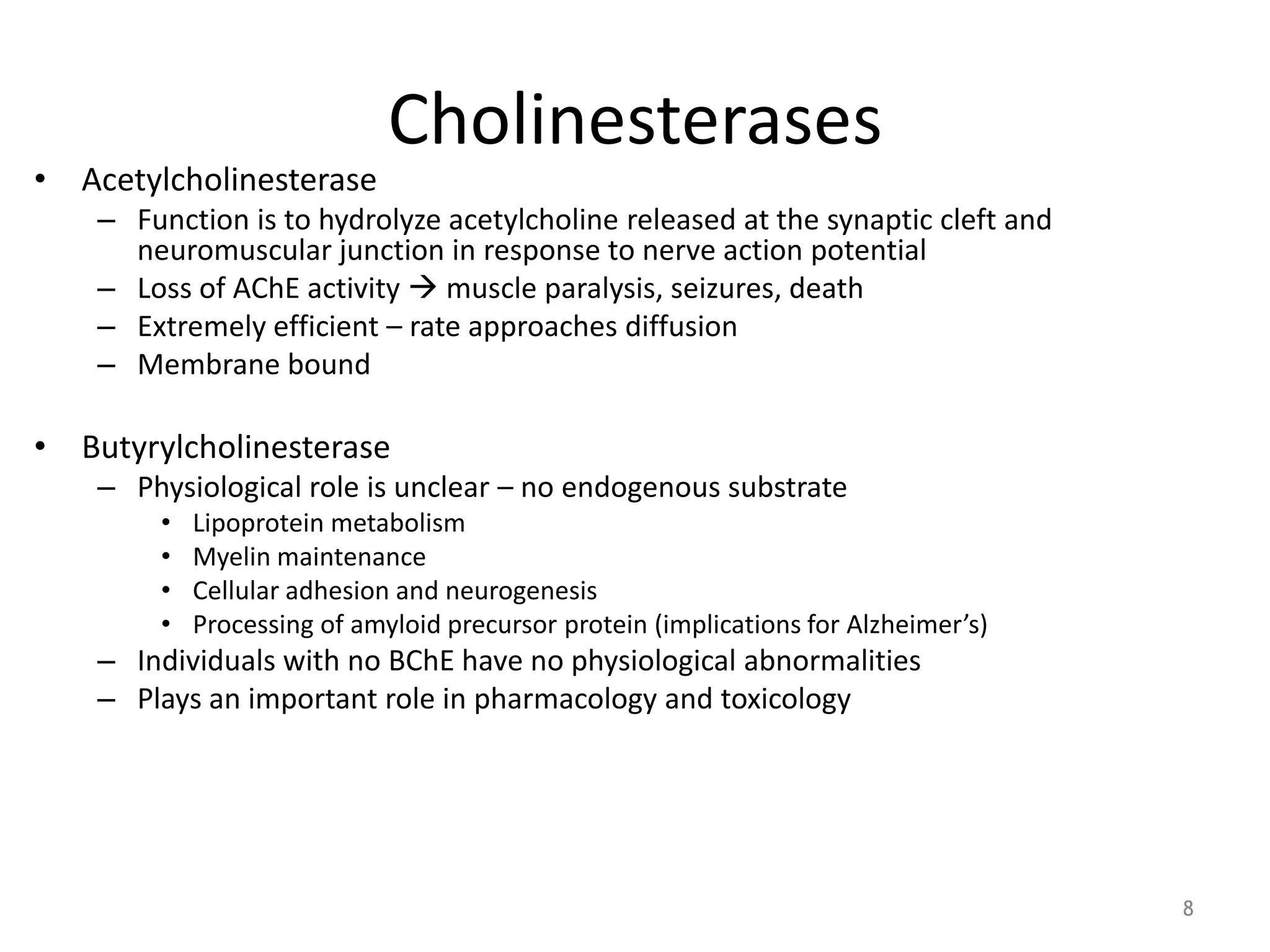 Cholinesterases

• Acetylcholinesterase
  – Function is to hydrolyze acetylcholine released at the synaptic cleft and neuromuscular junction in response to nerve action potential
  – Loss of AChE activity → muscle paralysis, seizures, death
  – Extremely efficient – rate approaches diffusion
  – Membrane bound

• Butyrylcholinesterase
  – Physiological role is unclear – no endogenous substrate
    • Lipoprotein metabolism
    • Myelin maintenance
    • Cellular adhesion and neurogenesis
    • Processing of amyloid precursor protein (implications for Alzheimer's)
  – Individuals with no BChE have no physiological abnormalities
  – Plays an important role in pharmacology and toxicology

8